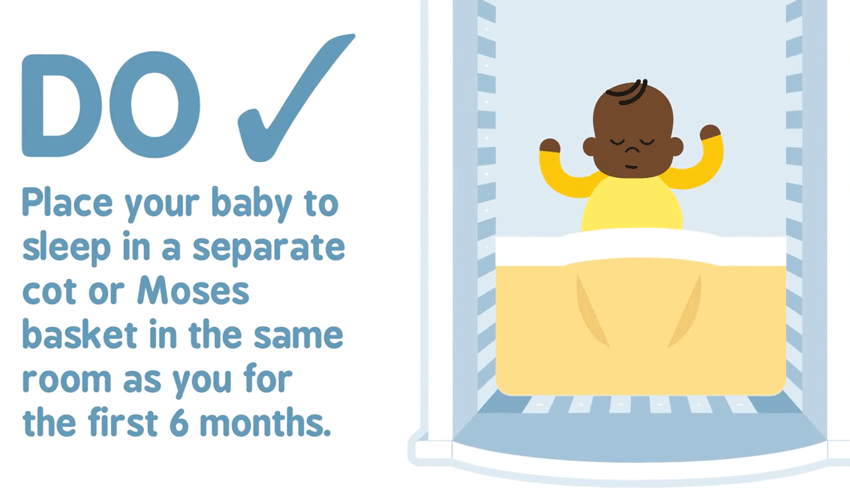 DO ✓

Place your baby to sleep in a separate cot or Moses basket in the same room as you for the first 6 months.